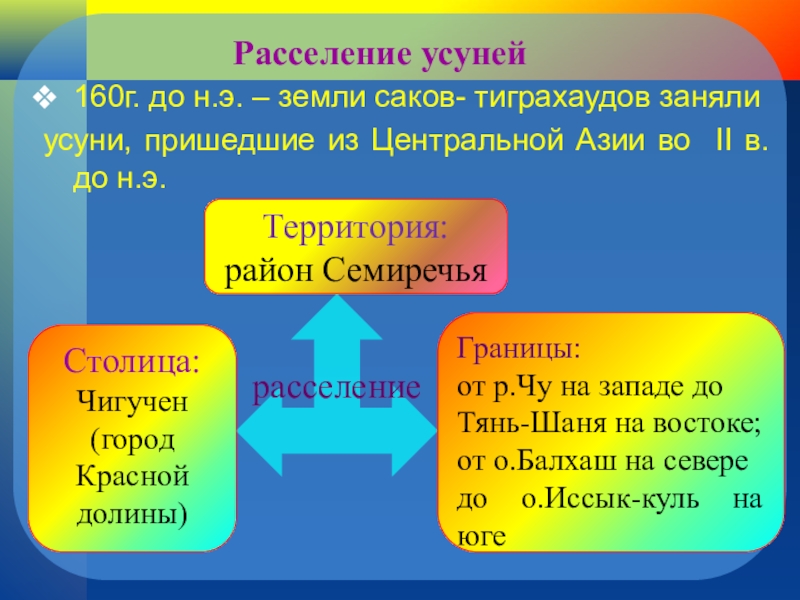 Расселение усуней

❖ 160г. до н.э. – земли саков- тиграхаудов заняли усуни, пришедшие из Центральной Азии во II в. до н.э.

Территория:
район Семиречья

Столица:
Чигучен (город Красной долины)

расселение

Границы:
от р.Чу на западе до Тянь-Шаня на востоке; от о.Балхаш на севере до о.Иссык-куль на юге